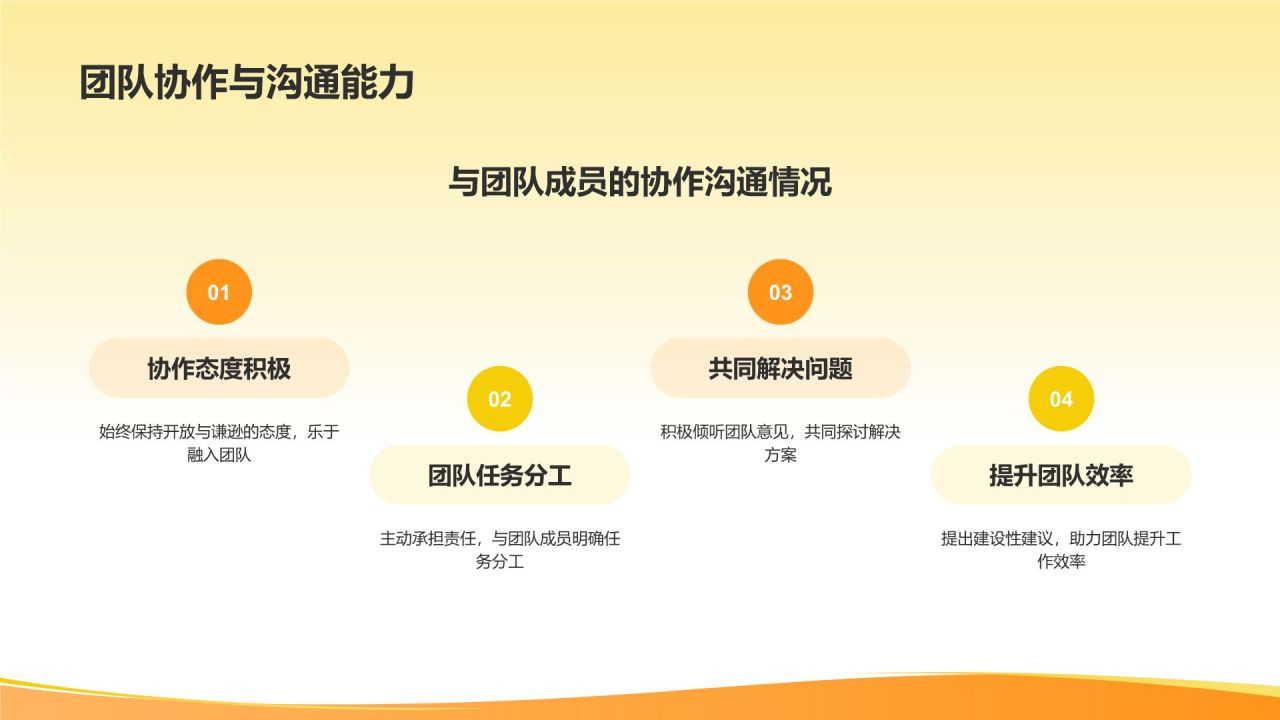 团队协作与沟通能力

与团队成员的协作沟通情况

01

协作态度积极

始终保持开放与谦逊的态度，乐于融入团队

02

团队任务分工

主动承担责任，与团队成员明确任务分工

03

共同解决问题

积极倾听团队意见，共同探讨解决方案

04

提升团队效率

提出建设性建议，助力团队提升工作效率